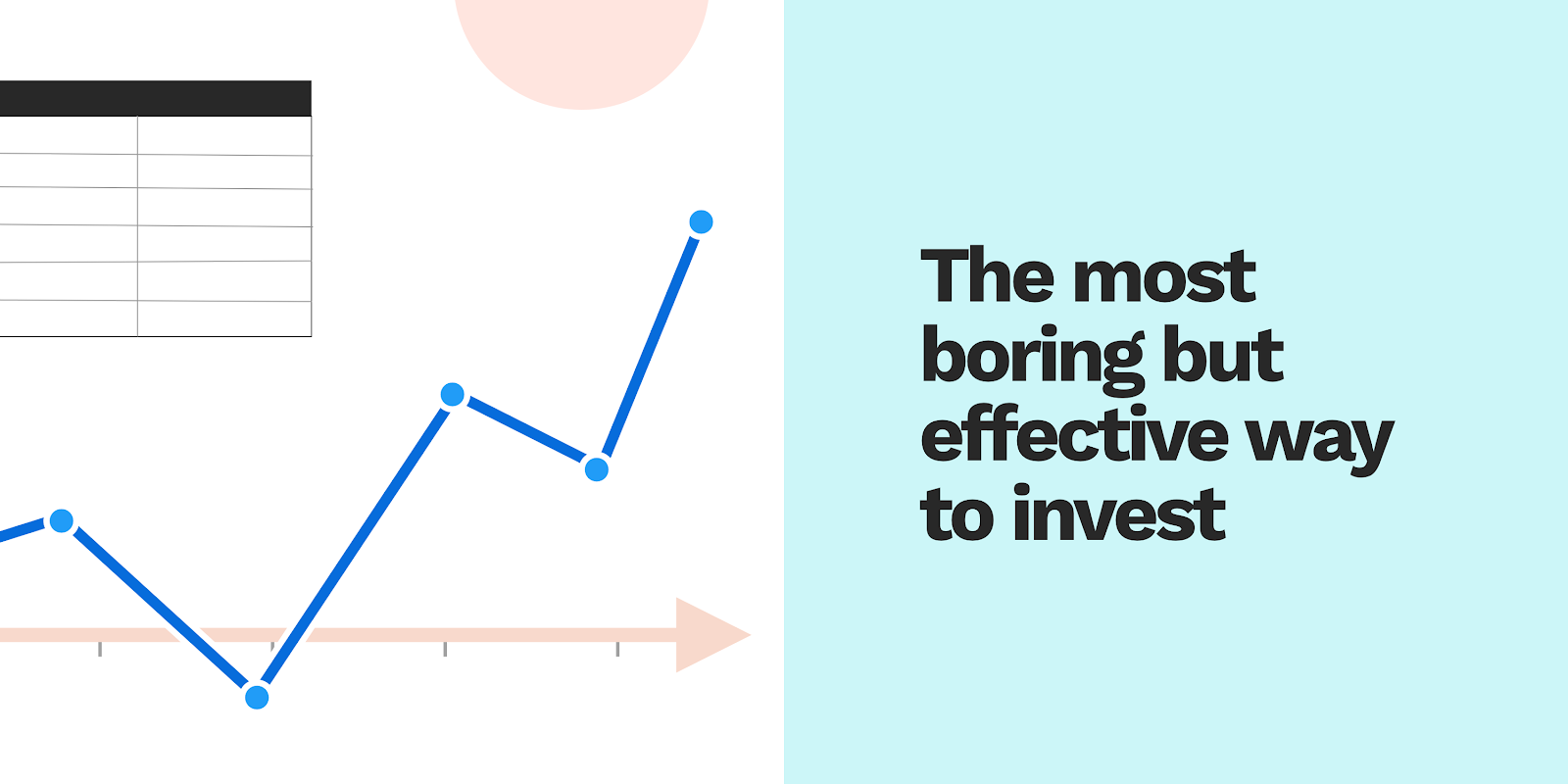 The most boring but effective way to invest